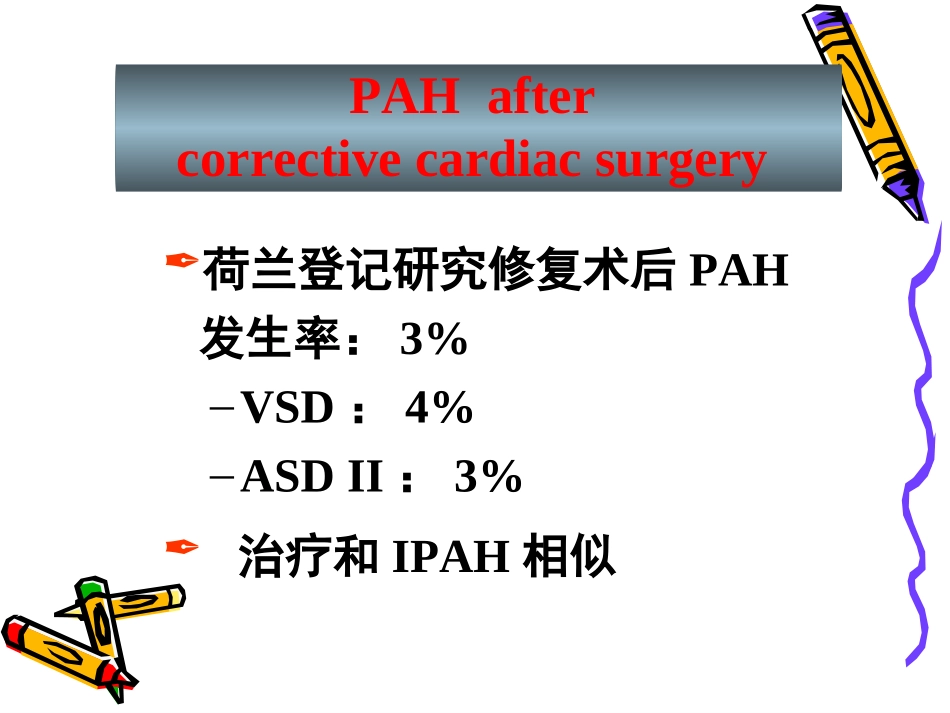 PAH after
corrective cardiac surgery

荷兰登记研究修复术后 PAH 发生率： 3%

– VSD ： 4%

– ASD II ： 3%

治疗和 IPAH 相似